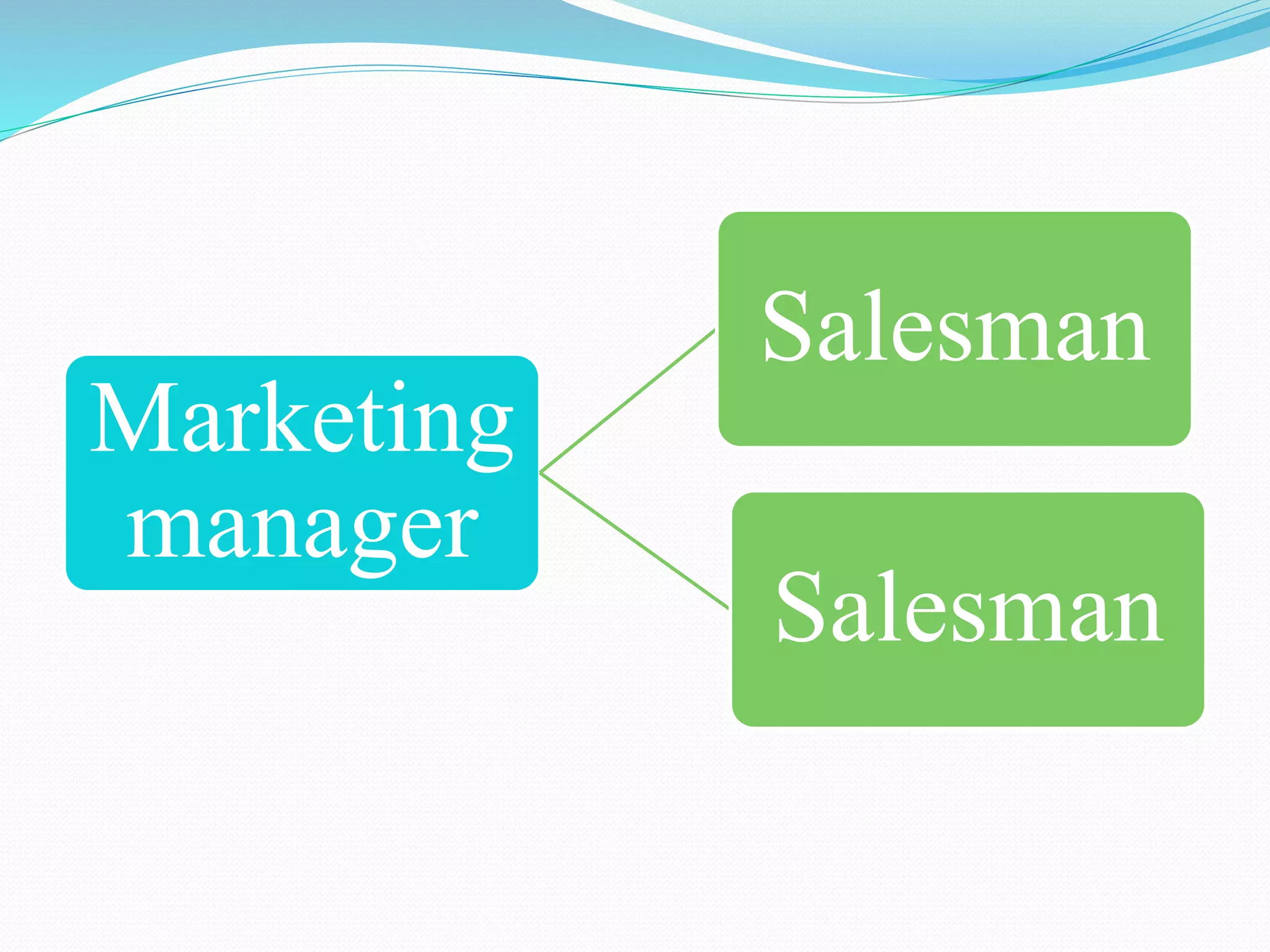 Marketing manager

Salesman

Salesman